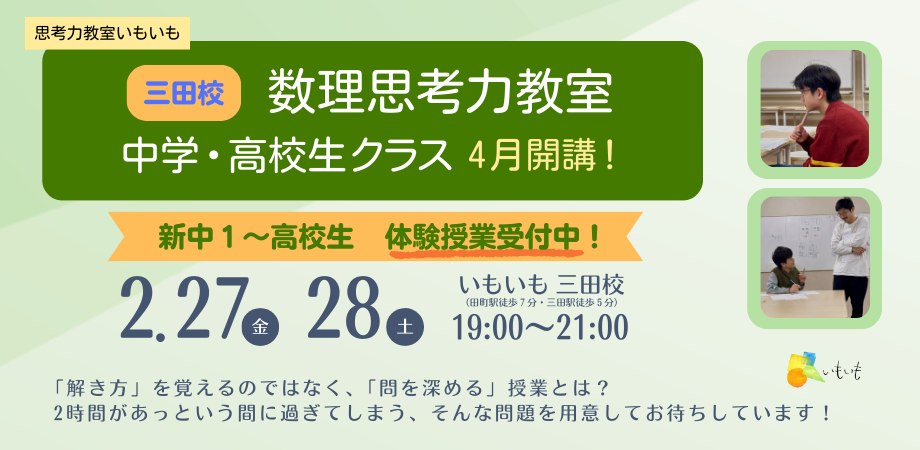 思考力教室いもいも

三田校 数理思考力教室

中学・高校生クラス 4月開講！

新中１～高校生 体験授業受付中！

2.27 金 28 土

いもいも 三田校
(田町駅徒歩７分・三田駅徒歩５分)
19:00～21:00

いもいも

「解き方」を覚えるのではなく、「問を深める」授業とは？
2時間があっという間に過ぎてしまう、そんな問題を用意してお待ちしています！